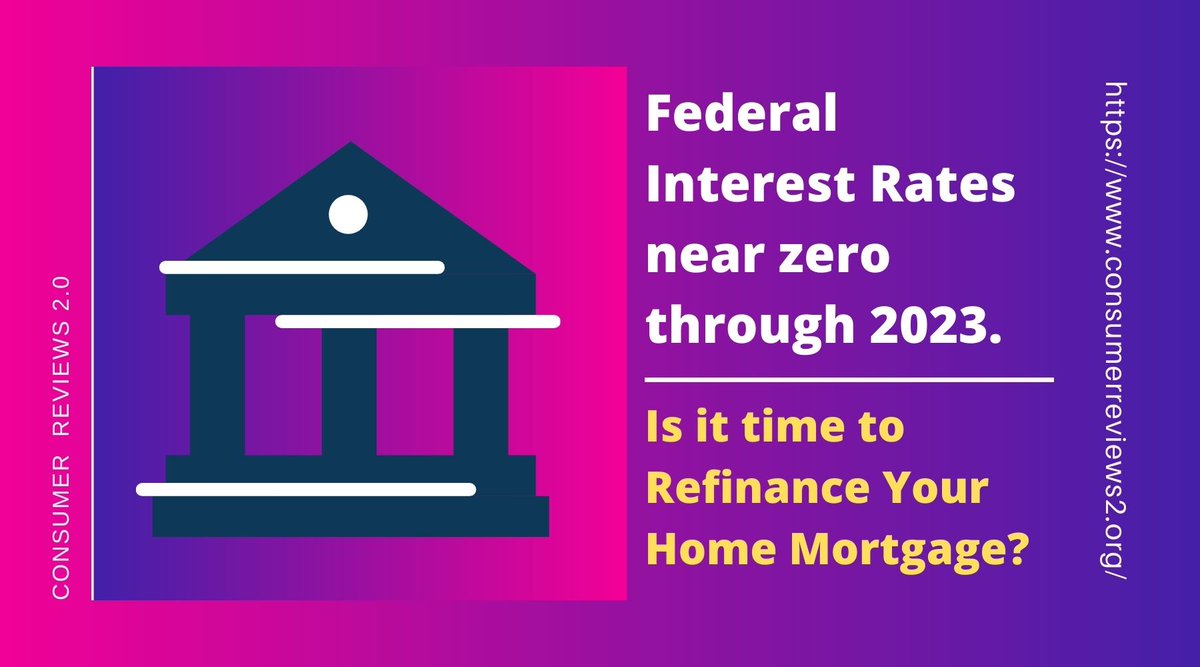 CONSUMER REVIEWS 2.0

Federal Interest Rates near zero through 2023.

Is it time to Refinance Your Home Mortgage?

https://www.consumerreviews2.org/